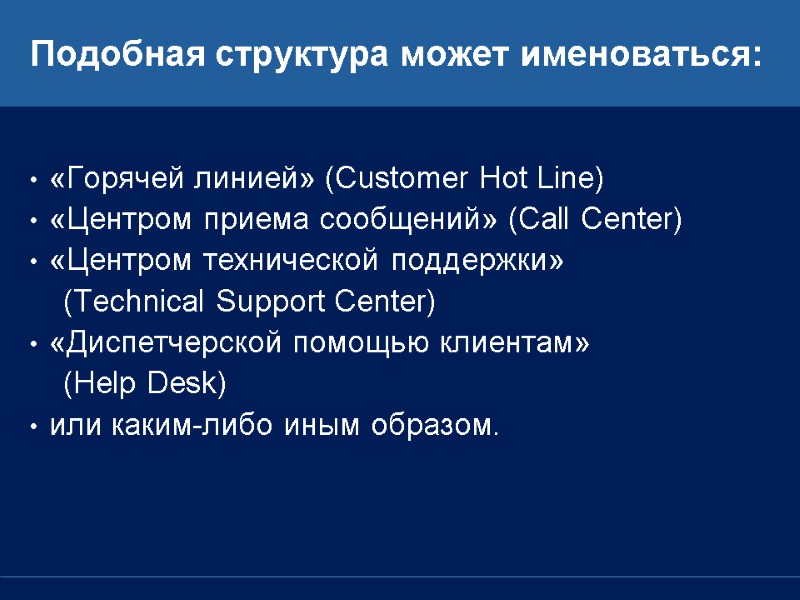 Подобная структура может именоваться:

• «Горячей линией» (Customer Hot Line)
• «Центром приема сообщений» (Call Center)
• «Центром технической поддержки» (Technical Support Center)
• «Диспетчерской помощью клиентам» (Help Desk)
• или каким-либо иным образом.